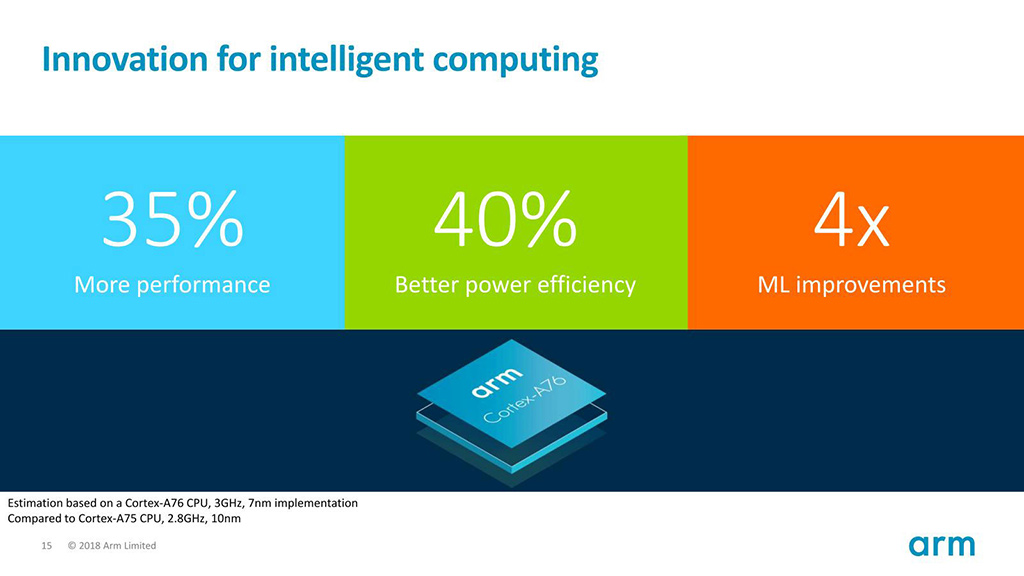 Innovation for intelligent computing

35%
More performance

40%
Better power efficiency

4x
ML improvements

arm
Cortex-A76

Estimation based on a Cortex-A76 CPU, 3GHz, 7nm implementation
Compared to Cortex-A75 CPU, 2.8GHz, 10nm

15 © 2018 Arm Limited

arm